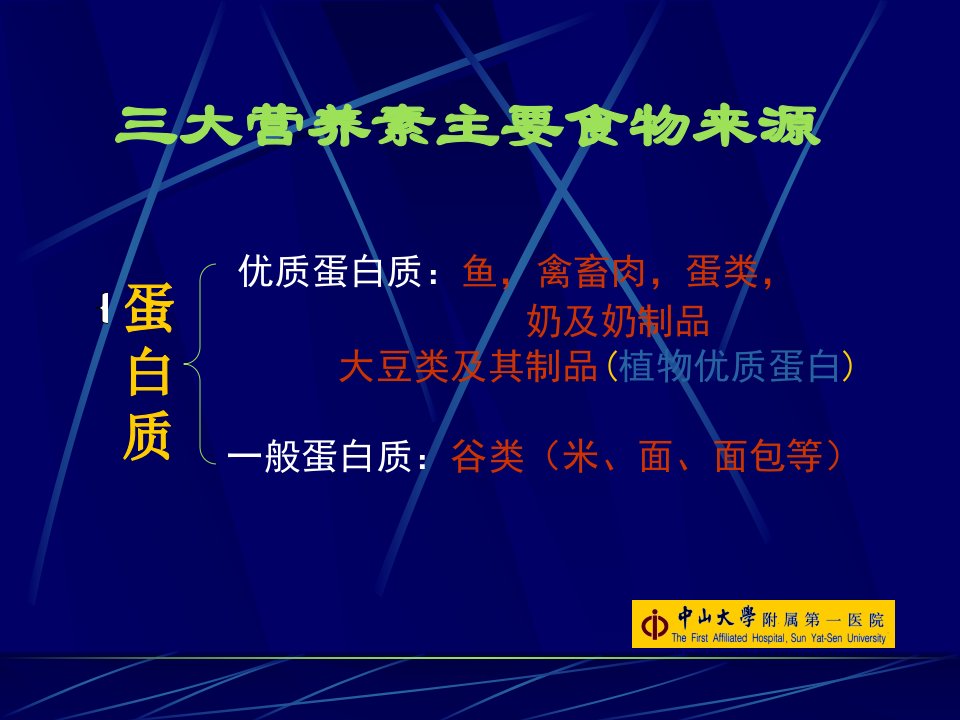 三大营养素主要食物来源

蛋白质

优质蛋白质：鱼，禽畜肉，蛋类，奶及奶制品
大豆类及其制品（植物优质蛋白）

一般蛋白质：谷类（米、面、面包等）

中山大學附属第一医院
The First Affiliated Hospital, Sun Yat-Sen University